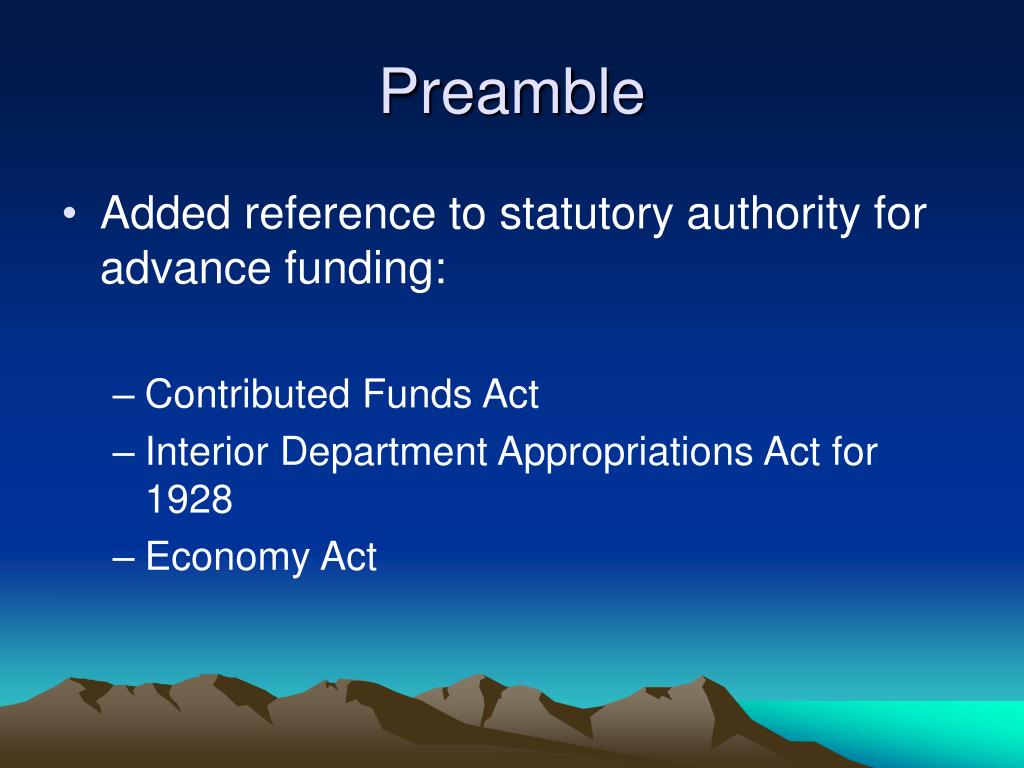 Preamble

• Added reference to statutory authority for advance funding:

– Contributed Funds Act
– Interior Department Appropriations Act for 1928
– Economy Act